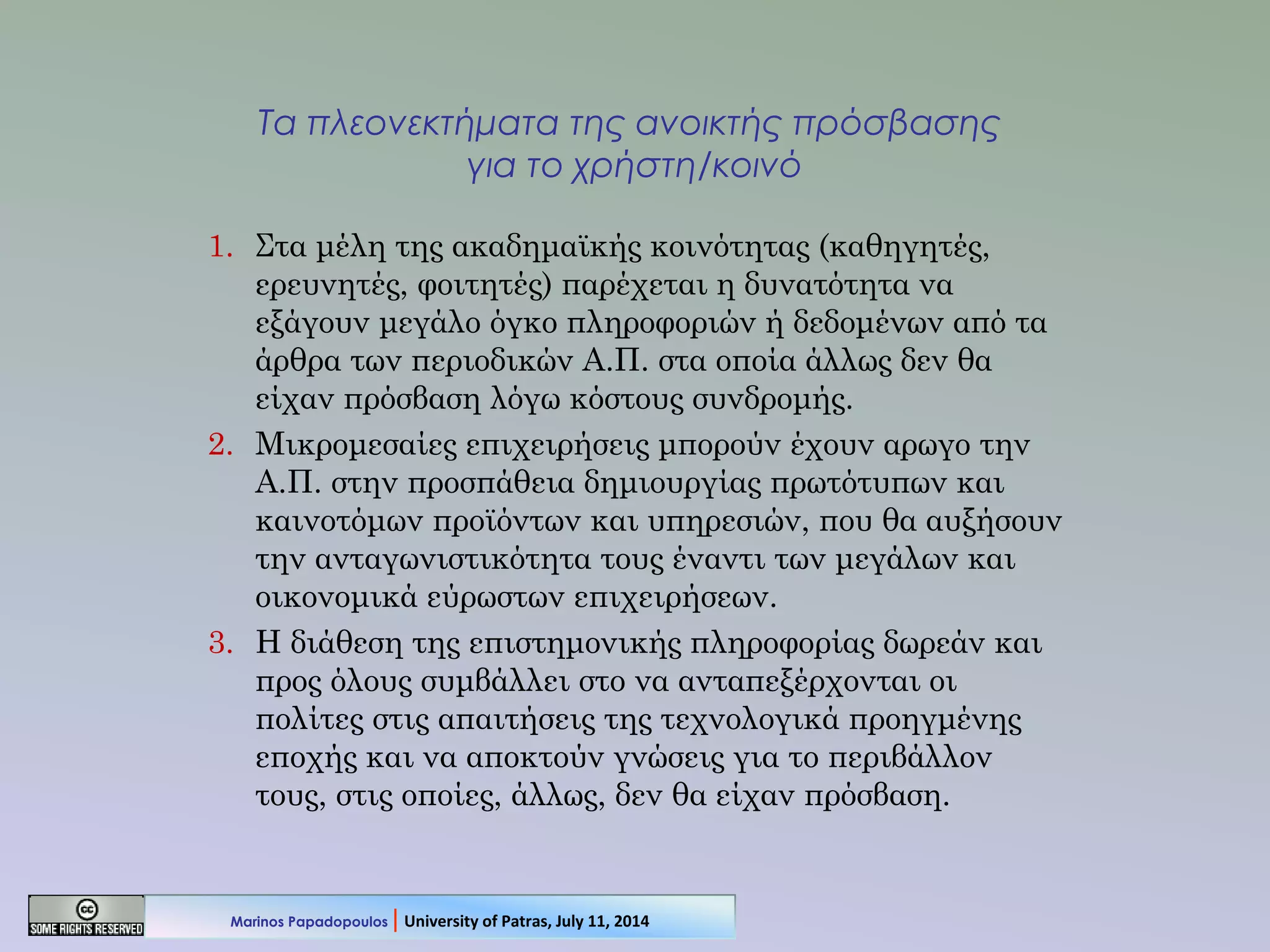 Τα πλεονεκτήματα της ανοικτής πρόσβασης για το χρήστη/κοινό

1. Στα μέλη της ακαδημαϊκής κοινότητας (καθηγητές, ερευνητές, φοιτητές) παρέχεται η δυνατότητα να εξάγουν μεγάλο όγκο πληροφοριών ή δεδομένων από τα άρθρα των περιοδικών Α.Π. στα οποία άλλως δεν θα είχαν πρόσβαση λόγω κόστους συνδρομής.
2. Μικρομεσαίες επιχειρήσεις μπορούν έχουν αρωγο την Α.Π. στην προσπάθεια δημιουργίας πρωτότυπων και καινοτόμων προϊόντων και υπηρεσιών, που θα αυξήσουν την ανταγωνιστικότητα τους έναντι των μεγάλων και οικονομικά εύρωστων επιχειρήσεων.
3. Η διάθεση της επιστημονικής πληροφορίας δωρεάν και προς όλους συμβάλλει στο να ανταπεξέρχονται οι πολίτες στις απαιτήσεις της τεχνολογικά προηγμένης εποχής και να αποκτούν γνώσεις για το περιβάλλον τους, στις οποίες, άλλως, δεν θα είχαν πρόσβαση.

cc SOME RIGHTS RESERVED

Marinos Papadopoulos | University of Patras, July 11, 2014